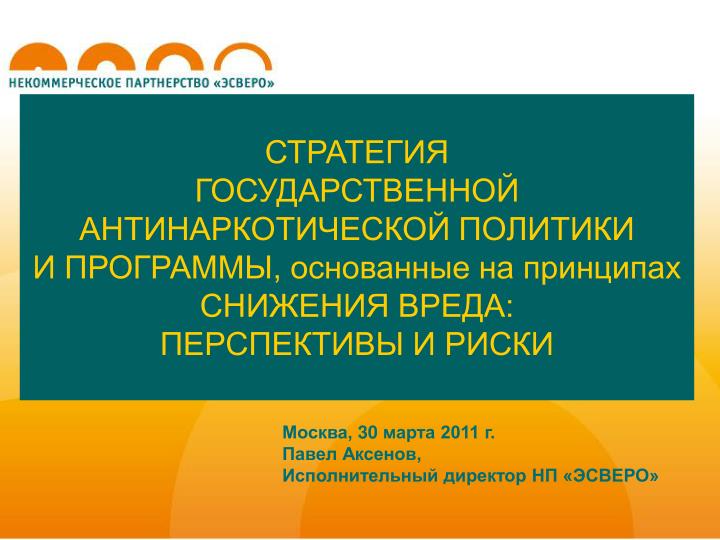 НЕКОММЕРЧЕСКОЕ ПАРТНЕРСТВО «ЭСВЕРО»

СТРАТЕГИЯ
ГОСУДАРСТВЕННОЙ
АНТИНАРКОТИЧЕСКОЙ ПОЛИТИКИ
И ПРОГРАММЫ, основанные на принципах
СНИЖЕНИЯ ВРЕДА:
ПЕРСПЕКТИВЫ И РИСКИ

Москва, 30 марта 2011 г.
Павел Аксенов,
Исполнительный директор НП «ЭСВЕРО»